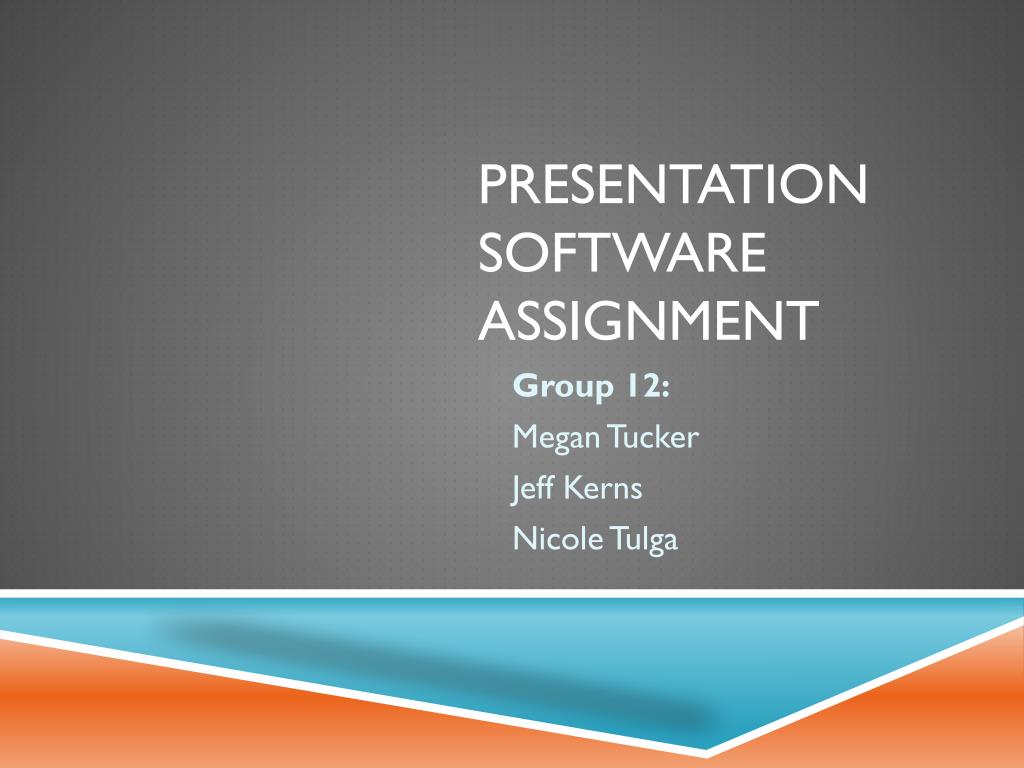 PRESENTATION SOFTWARE ASSIGNMENT

Group 12:
Megan Tucker
Jeff Kerns
Nicole Tulga